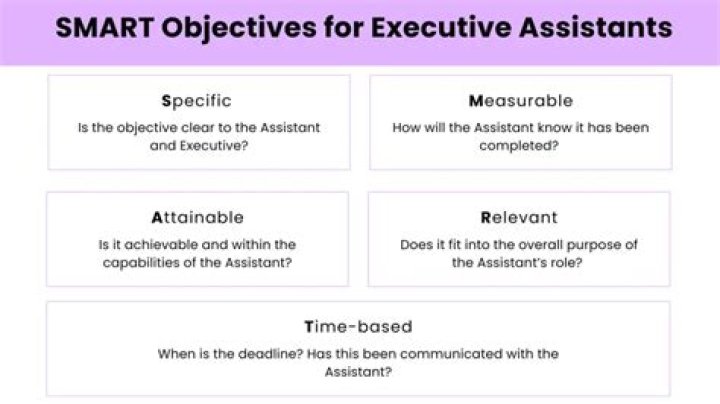 SMART Objectives for Executive Assistants

Specific
Is the objective clear to the Assistant and Executive?

Measurable
How will the Assistant know it has been completed?

Attainable
Is it achievable and within the capabilities of the Assistant?

Relevant
Does it fit into the overall purpose of the Assistant's role?

Time-based
When is the deadline? Has this been communicated with the Assistant?